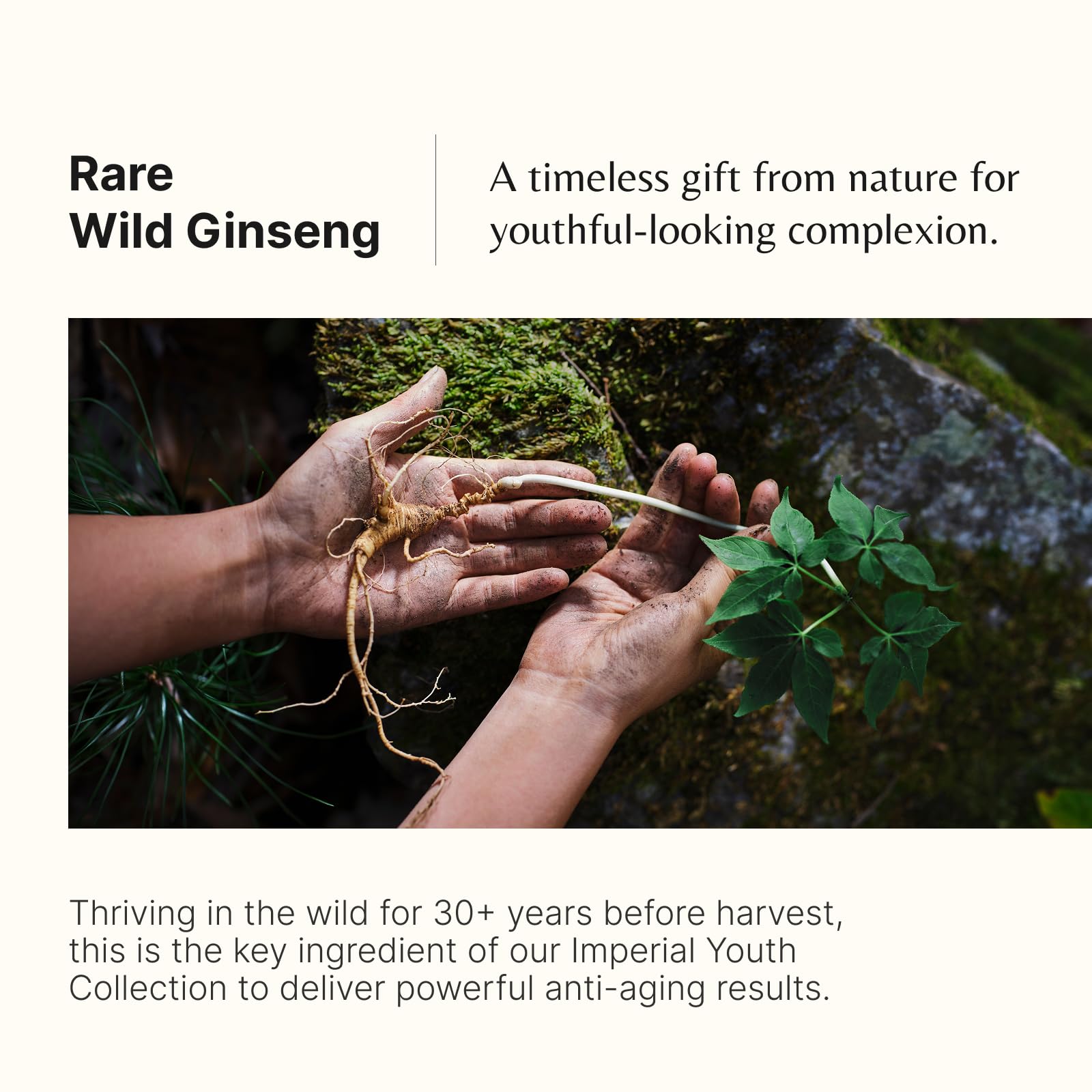 Rare
Wild Ginseng

A timeless gift from nature for youthful-looking complexion.

Thriving in the wild for 30+ years before harvest, this is the key ingredient of our Imperial Youth Collection to deliver powerful anti-aging results.